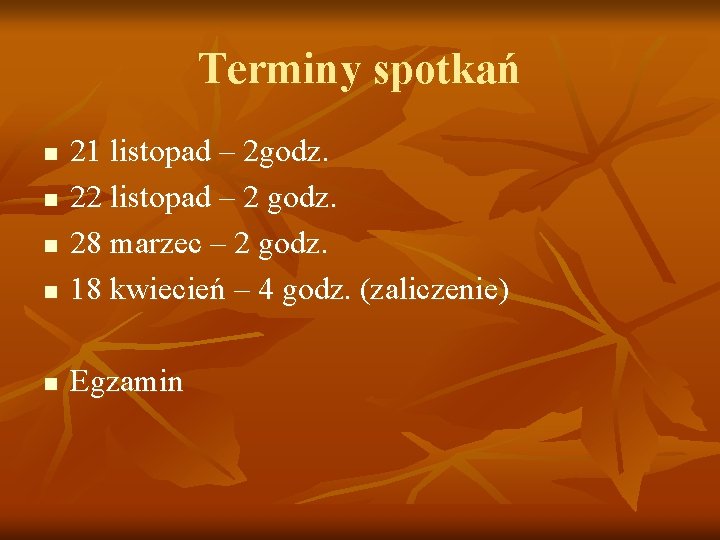 Terminy spotkań

- 21 listopad – 2godz.
- 22 listopad – 2 godz.
- 28 marzec – 2 godz.
- 18 kwiecień – 4 godz. (zaliczenie)

- Egzamin